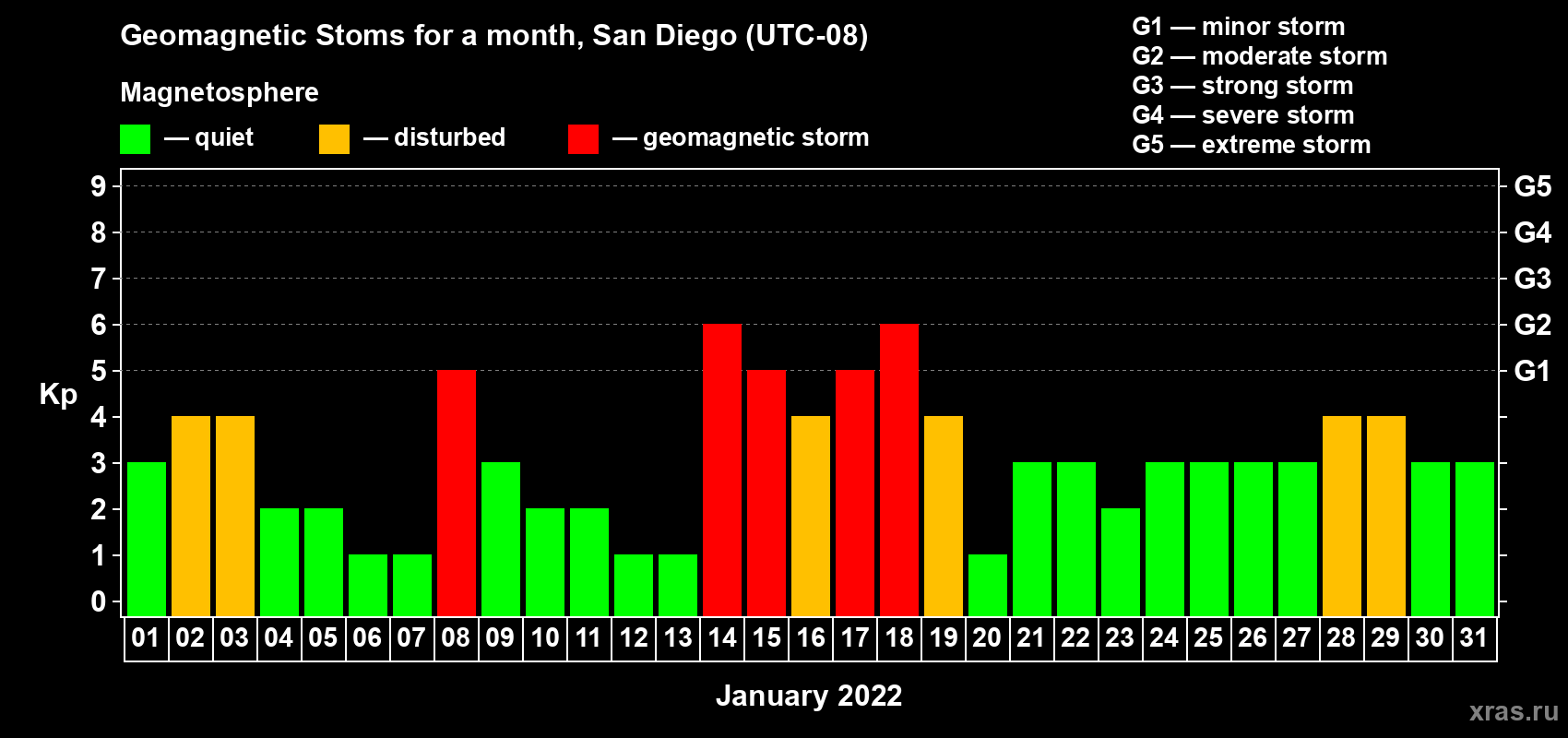 Geomagnetic Stoms for a month, San Diego (UTC-08)

Magnetosphere

— quiet — disturbed — geomagnetic storm

G1 — minor storm
G2 — moderate storm
G3 — strong storm
G4 — severe storm
G5 — extreme storm

Kp

9
8
7
6
5
4
3
2
1
0

G5
G4
G3
G2
G1

01 02 03 04 05 06 07 08 09 10 11 12 13 14 15 16 17 18 19 20 21 22 23 24 25 26 27 28 29 30 31

January 2022

xras.ru